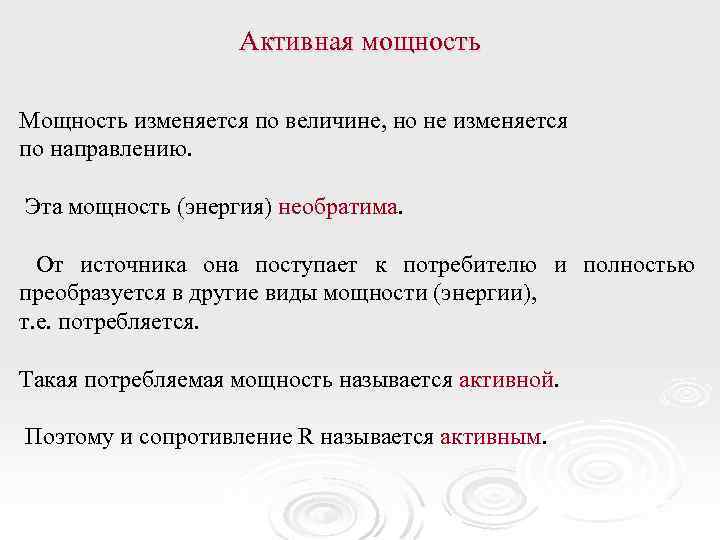 Активная мощность

Мощность изменяется по величине, но не изменяется по направлению.

Эта мощность (энергия) необратима.

От источника она поступает к потребителю и полностью преобразуется в другие виды мощности (энергии), т.е. потребляется.

Такая потребляемая мощность называется активной.

Поэтому и сопротивление R называется активным.